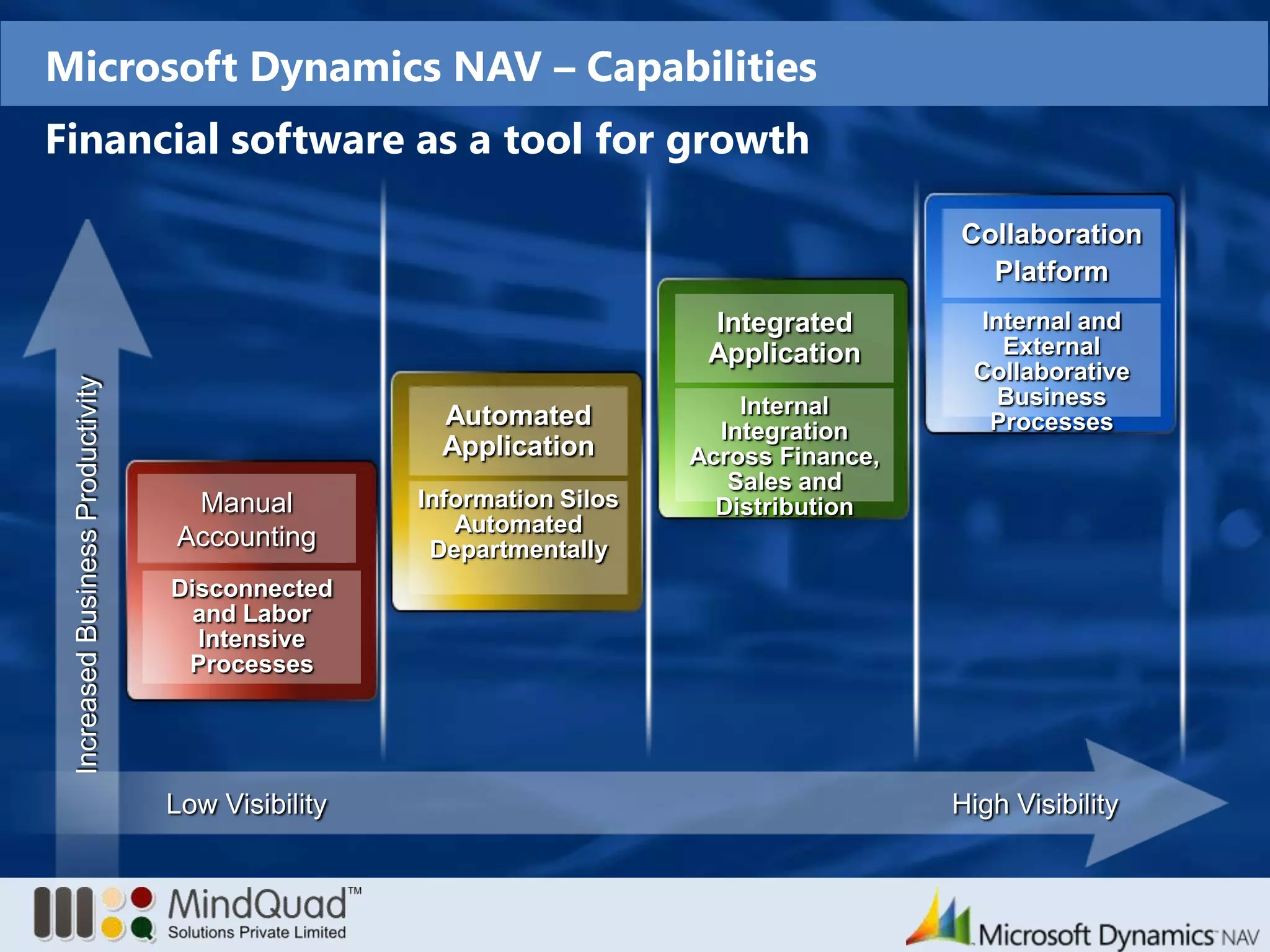 Microsoft Dynamics NAV – Capabilities

Financial software as a tool for growth

Increased Business Productivity

Manual Accounting

Disconnected and Labor Intensive Processes

Automated Application

Information Silos Automated Departmentally

Integrated Application

Internal Integration Across Finance, Sales and Distribution

Collaboration Platform

Internal and External Collaborative Business Processes

Low Visibility

High Visibility

MindQuad™
Solutions Private Limited

Microsoft Dynamics NAV